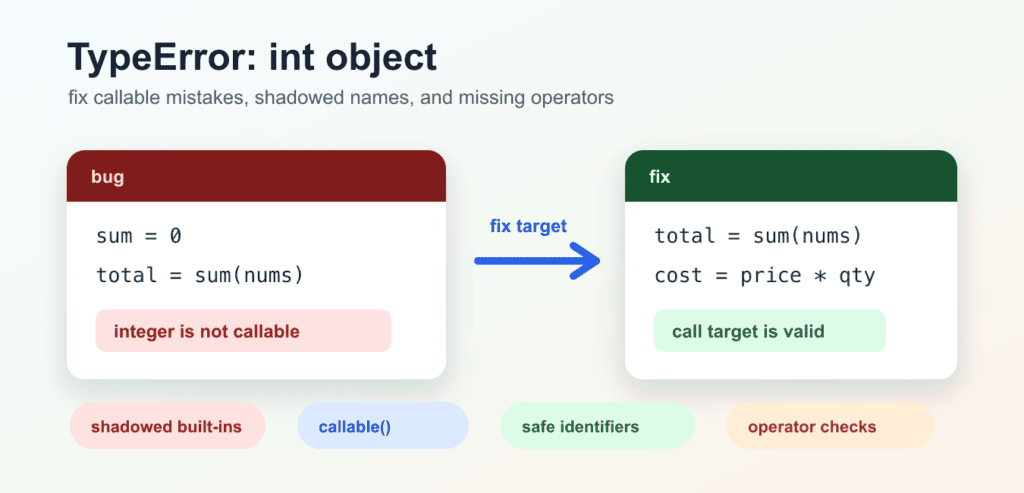 TypeError: int object

fix callable mistakes, shadowed names, and missing operators

bug

sum = 0

total = sum(nums)

integer is not callable

fix target

fix

total = sum(nums)

cost = price * qty

call target is valid

shadowed built-ins

callable()

safe identifiers

operator checks